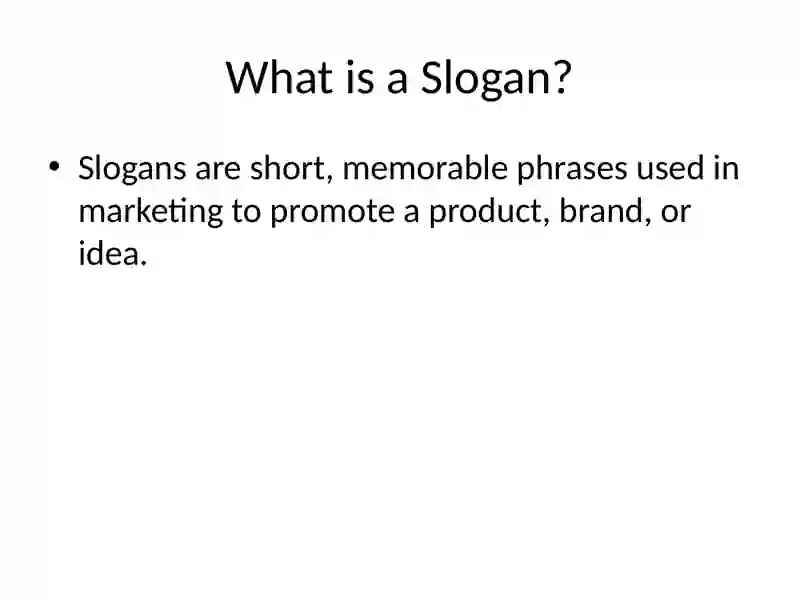 What is a Slogan?

• Slogans are short, memorable phrases used in marketing to promote a product, brand, or idea.